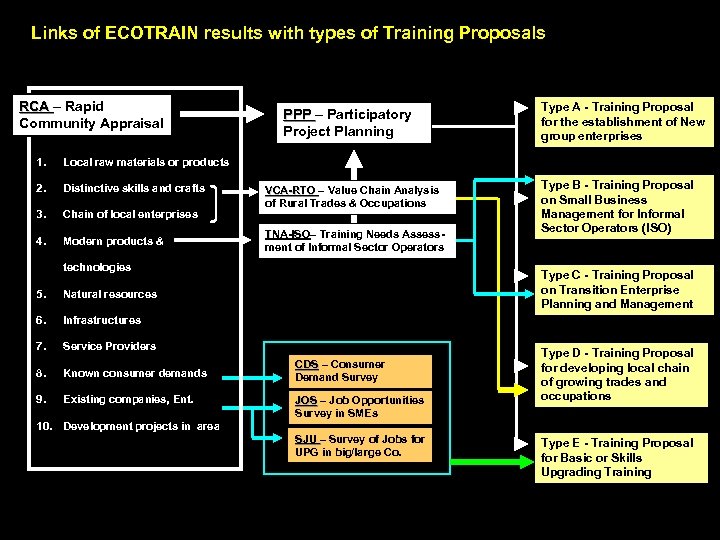 Links of ECOTRAIN results with types of Training Proposals

RCA – Rapid Community Appraisal

1. Local raw materials or products
2. Distinctive skills and crafts
3. Chain of local enterprises
4. Modern products & technologies
5. Natural resources
6. Infrastructures
7. Service Providers
8. Known consumer demands
9. Existing companies, Ent.
10. Development projects in area

PPP – Participatory Project Planning

VCA-RTO – Value Chain Analysis of Rural Trades & Occupations

TNA-ISO– Training Needs Assessment of Informal Sector Operators

CDS – Consumer Demand Survey

JOS – Job Opportunities Survey in SMEs

SJU – Survey of Jobs for UPG in big/large Co.

Type A - Training Proposal for the establishment of New group enterprises

Type B - Training Proposal on Small Business Management for Informal Sector Operators (ISO)

Type C - Training Proposal on Transition Enterprise Planning and Management

Type D - Training Proposal for developing local chain of growing trades and occupations

Type E - Training Proposal for Basic or Skills Upgrading Training